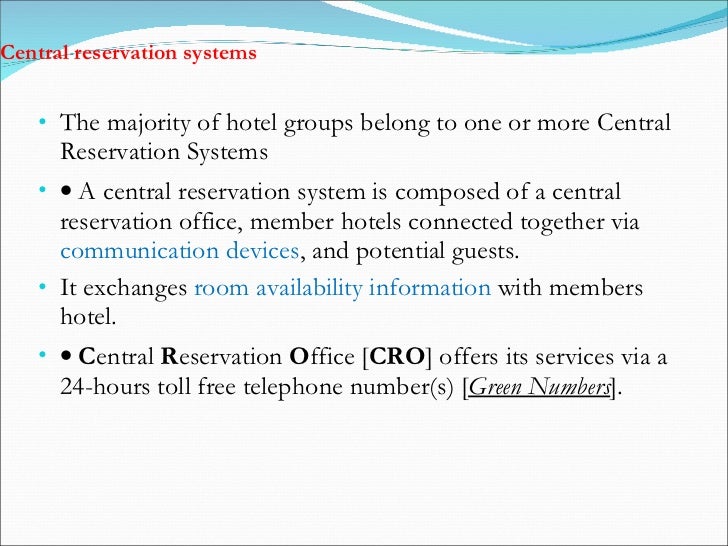 Central reservation systems

• The majority of hotel groups belong to one or more Central Reservation Systems

• • A central reservation system is composed of a central reservation office, member hotels connected together via communication devices, and potential guests.

• It exchanges room availability information with members hotel.

• • Central Reservation Office [CRO] offers its services via a 24-hours toll free telephone number(s) [Green Numbers].